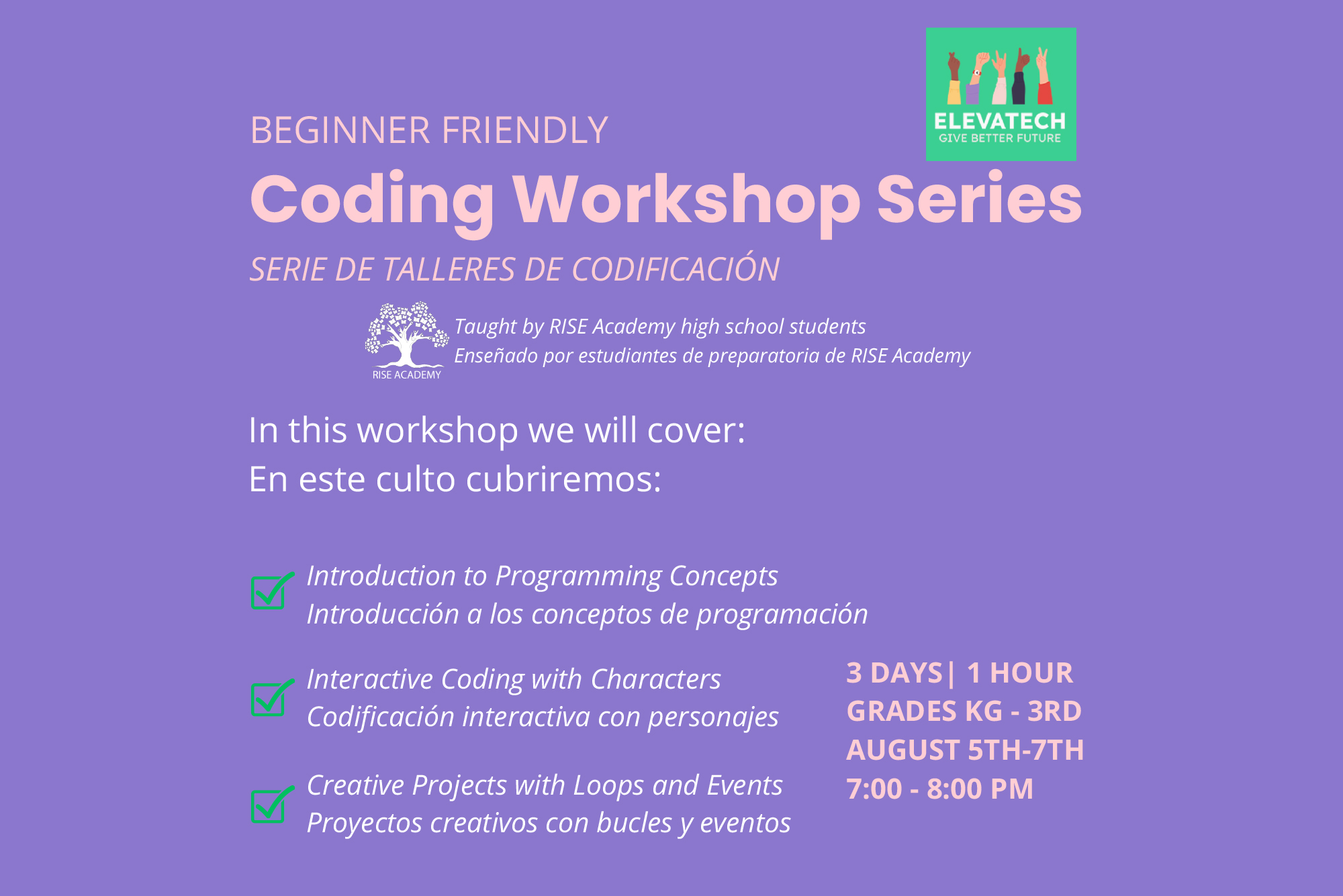 ELEVATECH
GIVE BETTER FUTURE

BEGINNER FRIENDLY

Coding Workshop Series

SERIE DE TALLERES DE CODIFICACIÓN

RISE ACADEMY

Taught by RISE Academy high school students
Enseñado por estudiantes de preparatoria de RISE Academy

In this workshop we will cover:
En este culto cubriremos:

Introduction to Programming Concepts
Introducción a los conceptos de programación

Interactive Coding with Characters
Codificación interactiva con personajes

Creative Projects with Loops and Events
Proyectos creativos con bucles y eventos

3 DAYS| 1 HOUR
GRADES KG - 3RD
AUGUST 5TH-7TH
7:00 - 8:00 PM